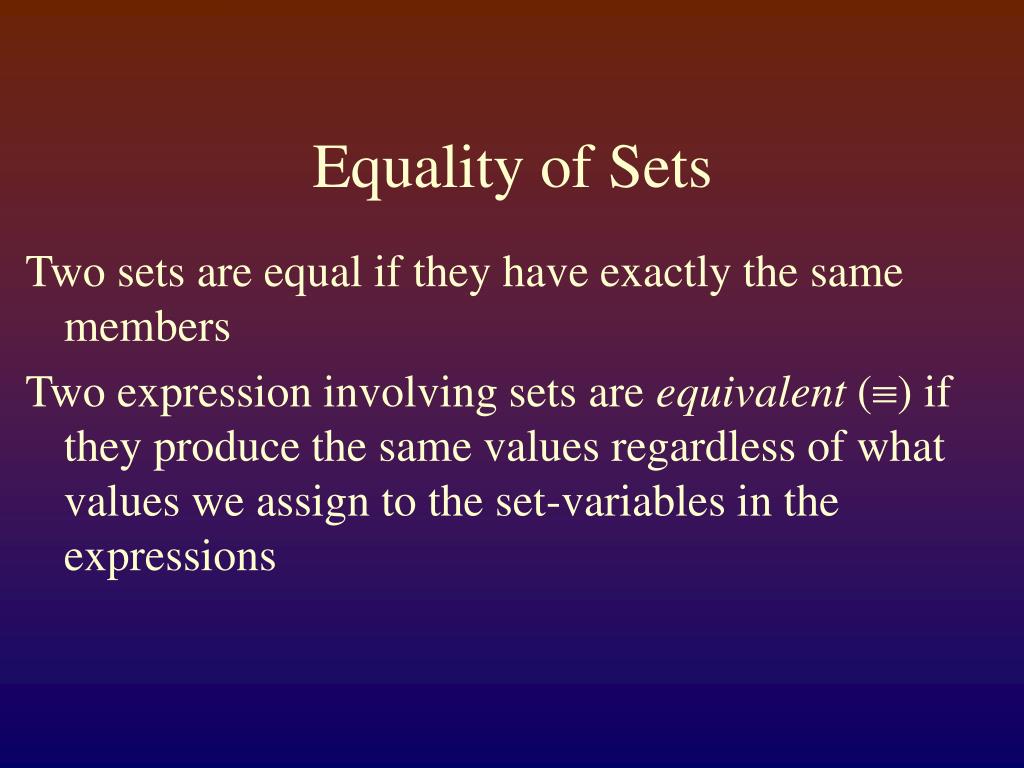 Equality of Sets

Two sets are equal if they have exactly the same members

Two expression involving sets are equivalent ($\equiv$) if they produce the same values regardless of what values we assign to the set-variables in the expressions